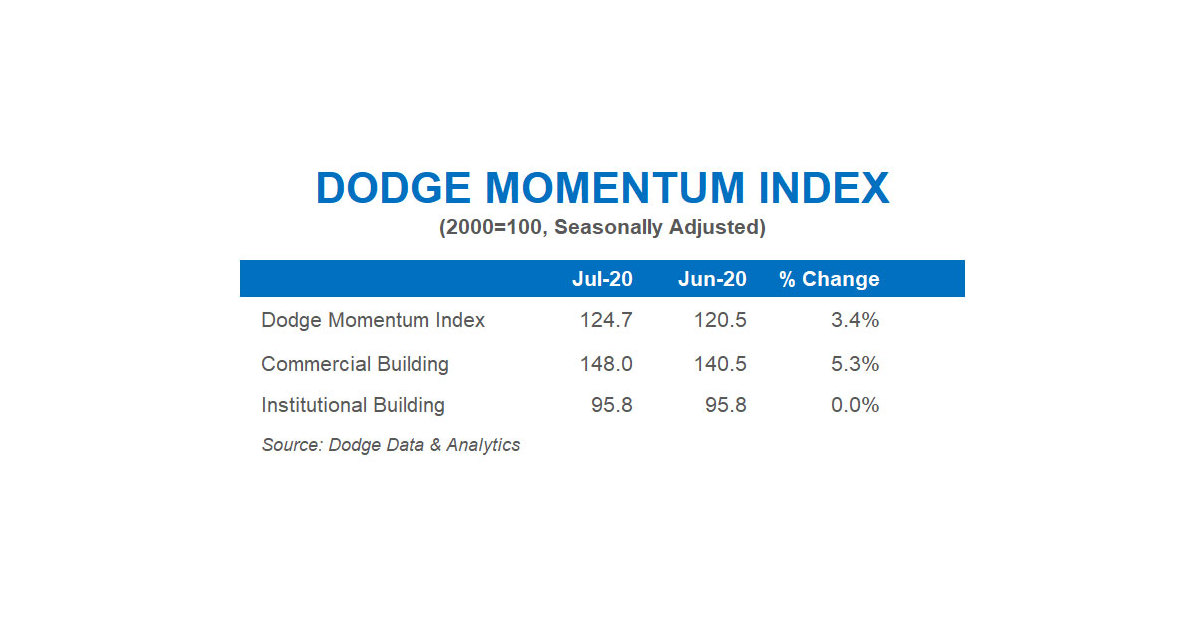 DODGE MOMENTUM INDEX
(2000=100, Seasonally Adjusted)

| | Jul-20 | Jun-20 | % Change |
|---|---|---|---|
| Dodge Momentum Index | 124.7 | 120.5 | 3.4% |
| Commercial Building | 148.0 | 140.5 | 5.3% |
| Institutional Building | 95.8 | 95.8 | 0.0% |

Source: Dodge Data & Analytics